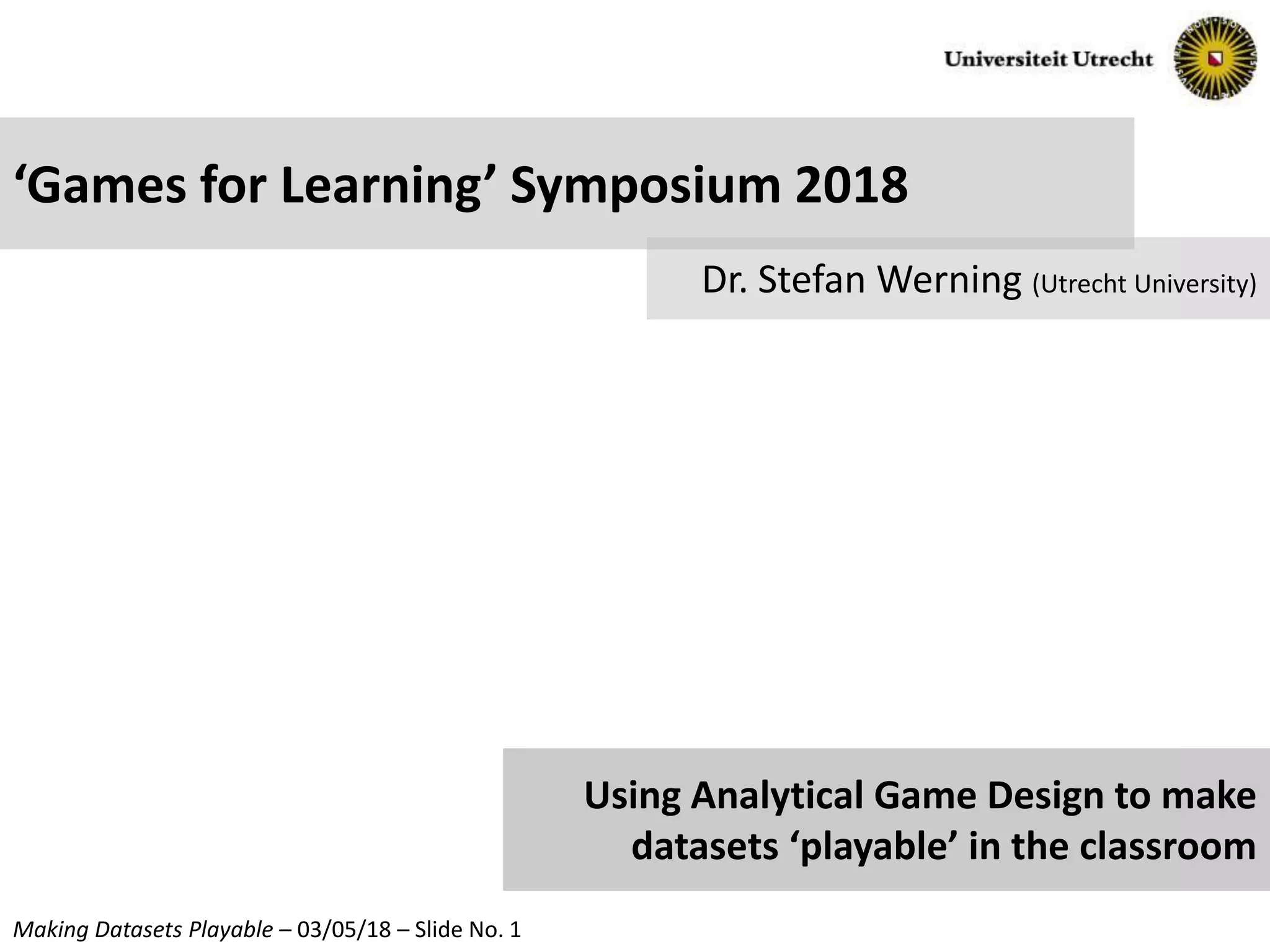 Universiteit Utrecht

‘Games for Learning’ Symposium 2018

Dr. Stefan Werning (Utrecht University)

Using Analytical Game Design to make datasets ‘playable’ in the classroom

Making Datasets Playable – 03/05/18 – Slide No. 1